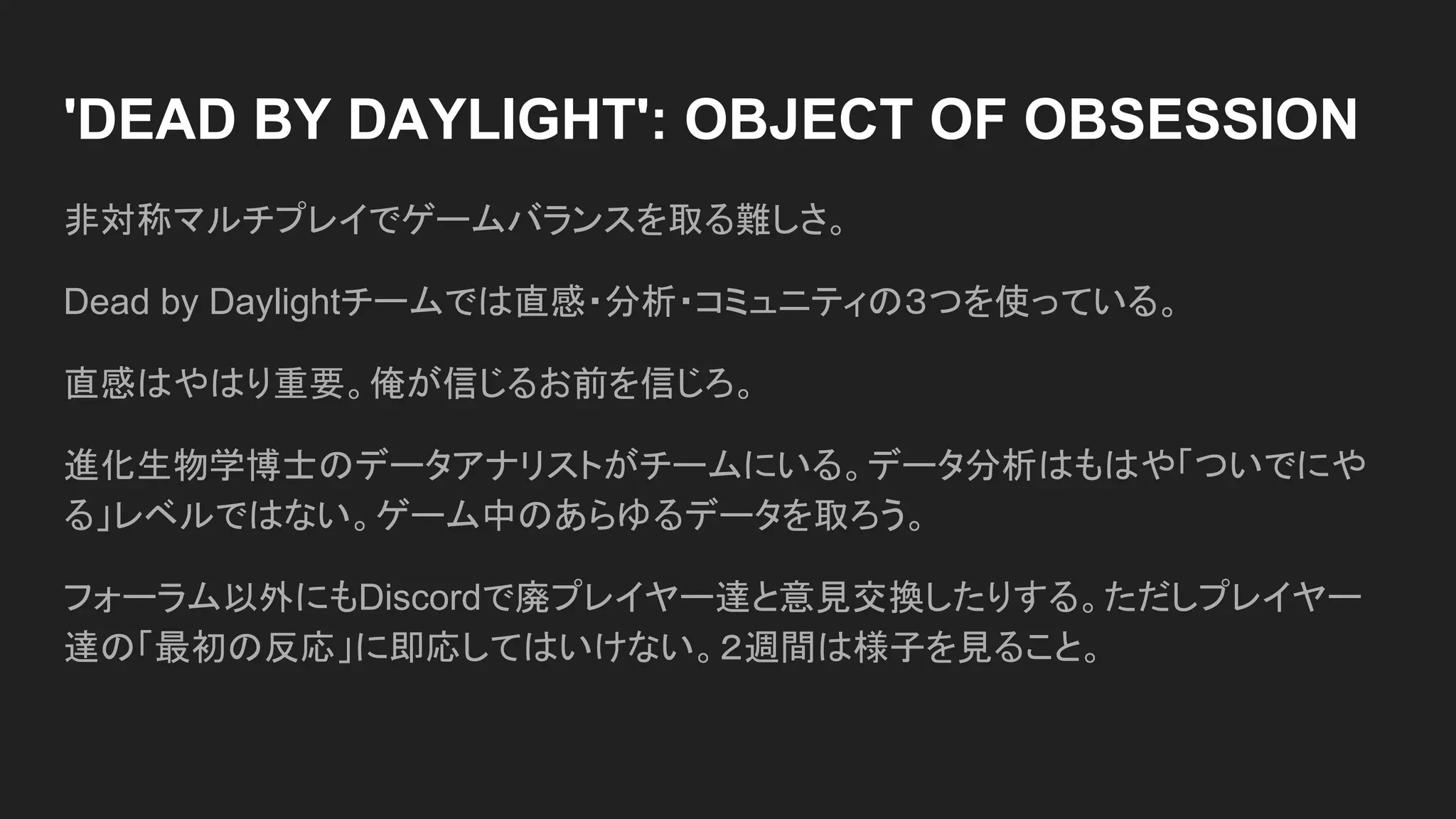 'DEAD BY DAYLIGHT': OBJECT OF OBSESSION

非対称マルチプレイでゲームバランスを取る難しさ。

Dead by Daylightチームでは直感・分析・コミュニティの3つを使っている。

直感はやはり重要。俺が信じるお前を信じろ。

進化生物学博士のデータアナリストがチームにいる。データ分析はもはや「ついでにやる」レベルではない。ゲーム中のあらゆるデータを取ろう。

フォーラム以外にもDiscordで廃プレイヤー達と意見交換したりする。ただしプレイヤー達の「最初の反応」に即応してはいけない。2週間は様子を見ること。